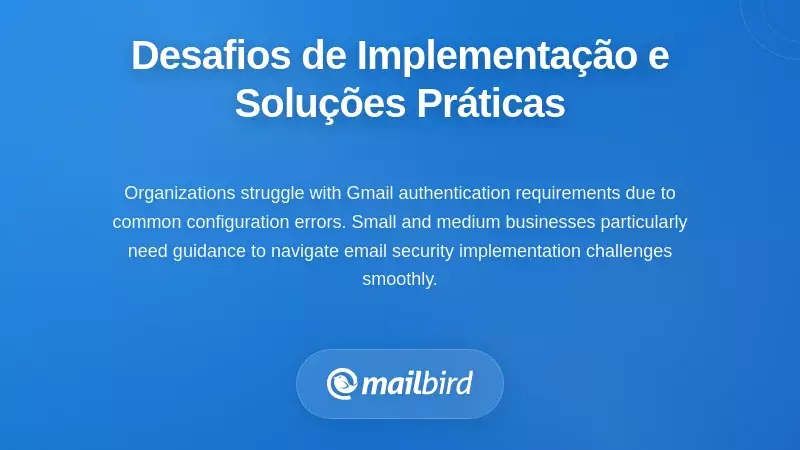 Desafios de Implementação e Soluções Práticas

Organizations struggle with Gmail authentication requirements due to common configuration errors. Small and medium businesses particularly need guidance to navigate email security implementation challenges smoothly.

mailbird